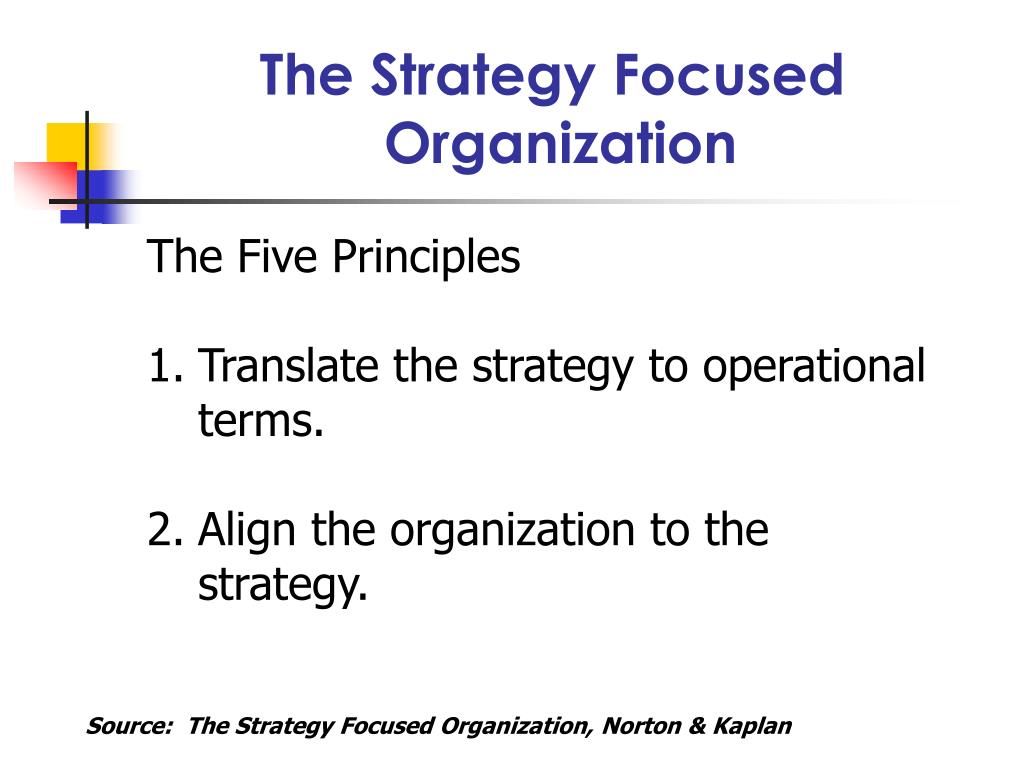 The Strategy Focused Organization

The Five Principles

1. Translate the strategy to operational terms.

2. Align the organization to the strategy.

Source: The Strategy Focused Organization, Norton & Kaplan